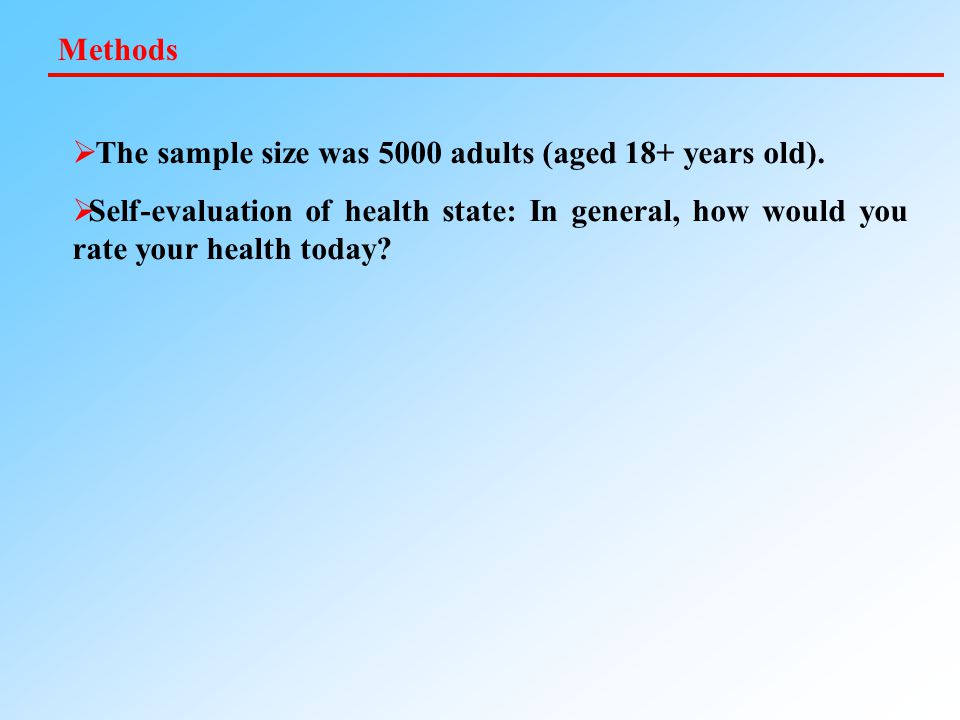 Methods

➢The sample size was 5000 adults (aged 18+ years old).

➢Self-evaluation of health state: In general, how would you rate your health today?